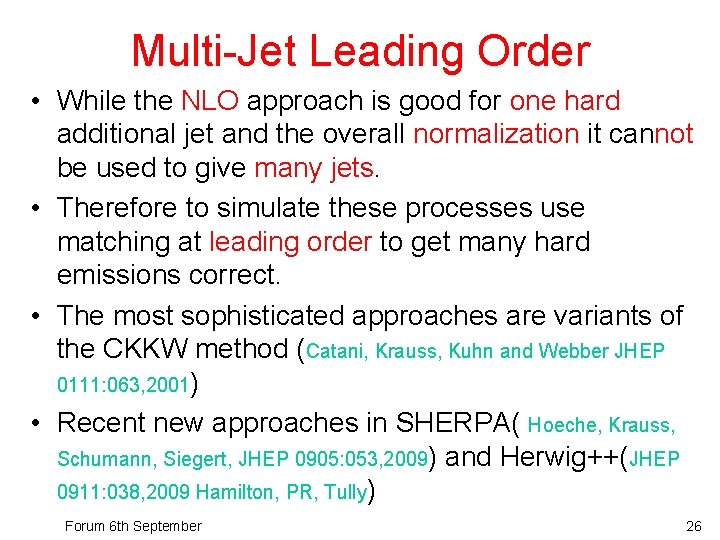 Multi-Jet Leading Order

• While the NLO approach is good for one hard additional jet and the overall normalization it cannot be used to give many jets.

• Therefore to simulate these processes use matching at leading order to get many hard emissions correct.

• The most sophisticated approaches are variants of the CKKW method (Catani, Krauss, Kuhn and Webber JHEP 0111:063,2001)

• Recent new approaches in SHERPA( Hoeche, Krauss, Schumann, Siegert, JHEP 0905:053,2009) and Herwig++(JHEP 0911:038,2009 Hamilton, PR, Tully)

Forum 6th September

26